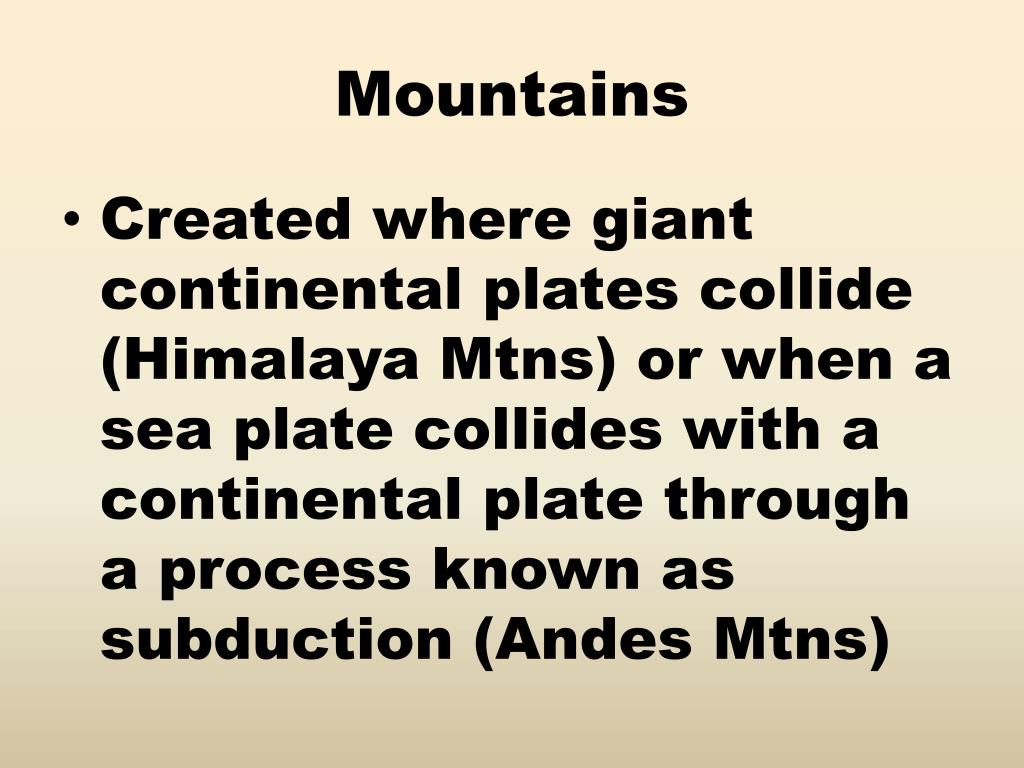 Mountains

• Created where giant continental plates collide (Himalaya Mtns) or when a sea plate collides with a continental plate through a process known as subduction (Andes Mtns)